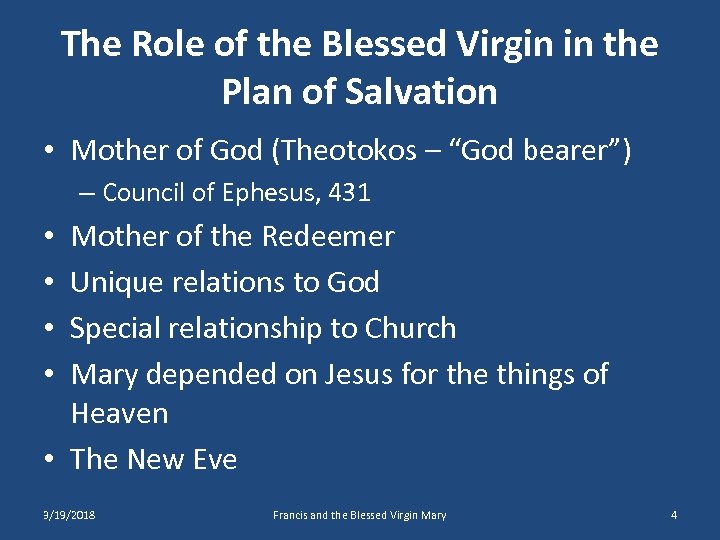 The Role of the Blessed Virgin in the Plan of Salvation

• Mother of God (Theotokos – "God bearer")
– Council of Ephesus, 431
• Mother of the Redeemer
• Unique relations to God
• Special relationship to Church
• Mary depended on Jesus for the things of Heaven
• The New Eve

3/19/2018 Francis and the Blessed Virgin Mary 4